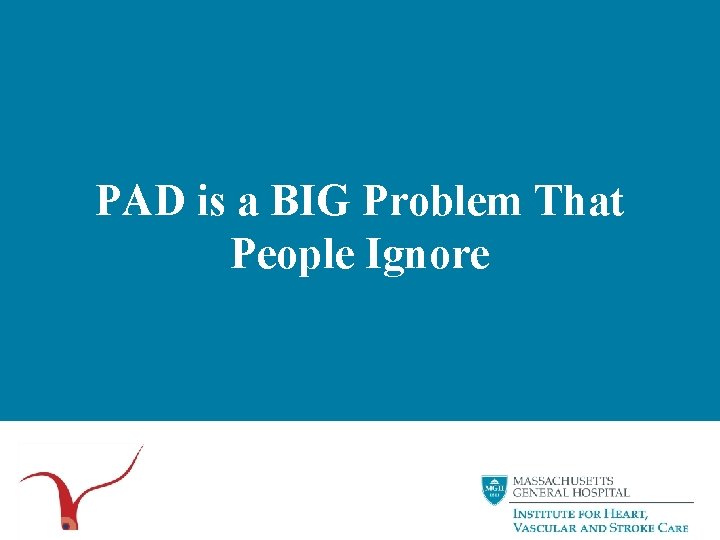 PAD is a BIG Problem That People Ignore

MGH 1811

MASSACHUSETTS GENERAL HOSPITAL

INSTITUTE FOR HEART, VASCULAR AND STROKE CARE